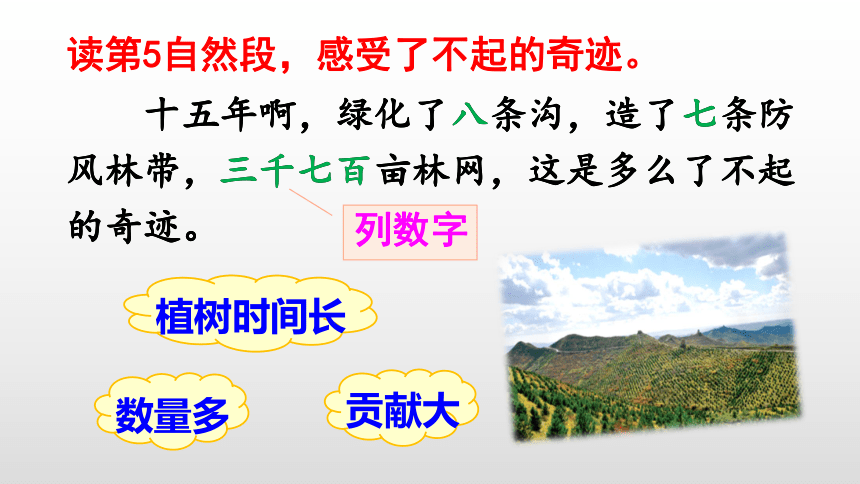 读第5自然段，感受了不起的奇迹。

十五年啊，绿化了八条沟，造了七条防风林带，三千七百亩林网，这是多么了不起的奇迹。

列数字

植树时间长

数量多

贡献大